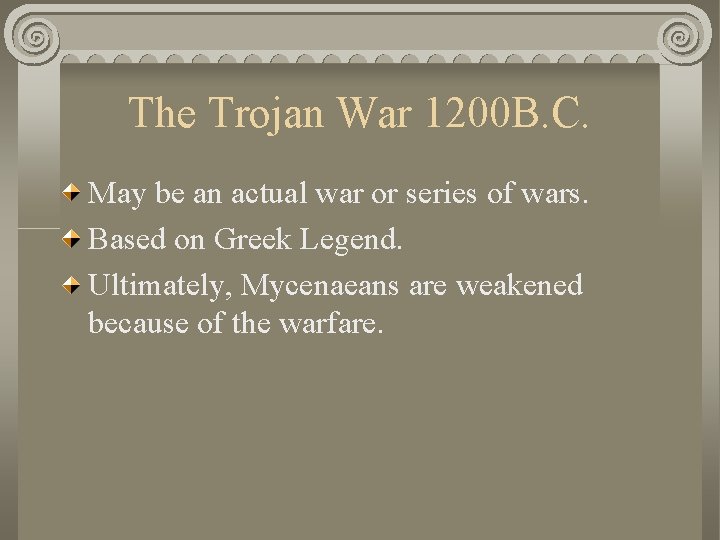 The Trojan War 1200B.C.

May be an actual war or series of wars.

Based on Greek Legend.

Ultimately, Mycenaeans are weakened because of the warfare.